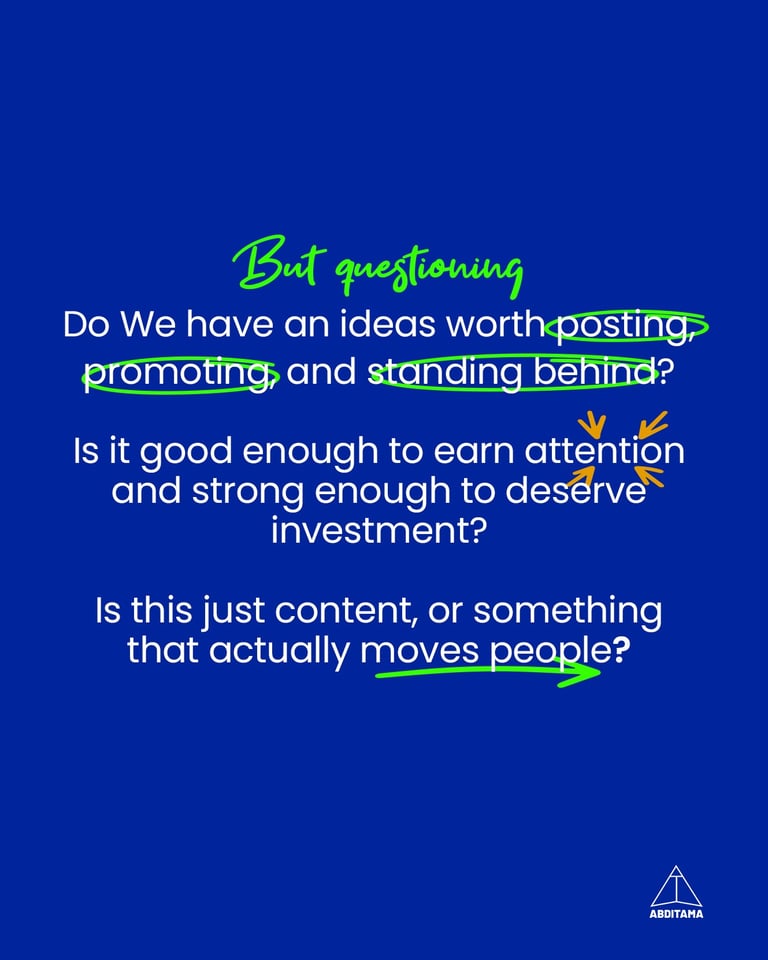 But questioning

Do We have an ideas worth posting, promoting, and standing behind?

Is it good enough to earn attention and strong enough to deserve investment?

Is this just content, or something that actually moves people?

ABDITAMA